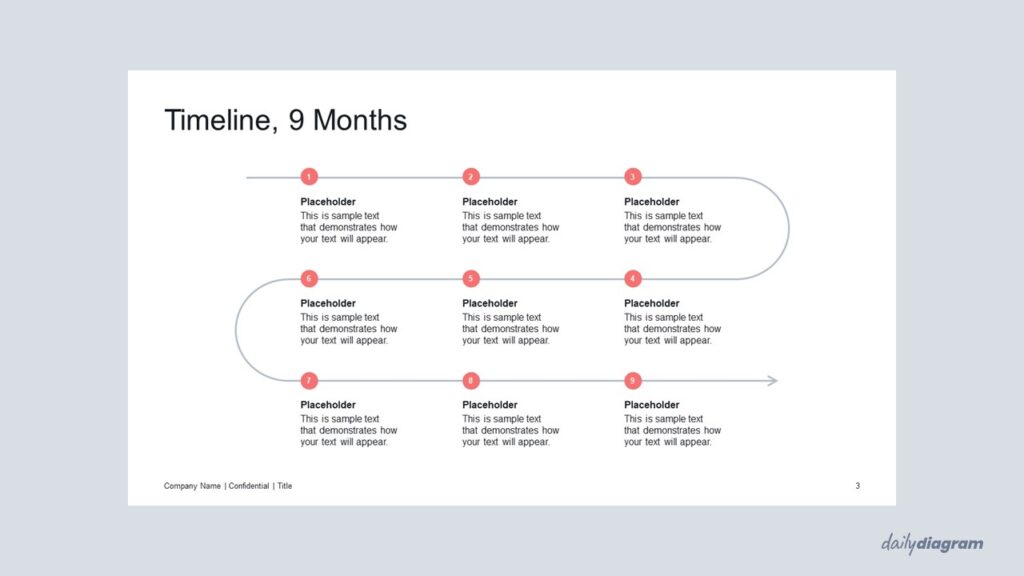 Timeline, 9 Months

1
Placeholder
This is sample text that demonstrates how your text will appear.

2
Placeholder
This is sample text that demonstrates how your text will appear.

3
Placeholder
This is sample text that demonstrates how your text will appear.

6
Placeholder
This is sample text that demonstrates how your text will appear.

5
Placeholder
This is sample text that demonstrates how your text will appear.

4
Placeholder
This is sample text that demonstrates how your text will appear.

7
Placeholder
This is sample text that demonstrates how your text will appear.

8
Placeholder
This is sample text that demonstrates how your text will appear.

9
Placeholder
This is sample text that demonstrates how your text will appear.

Company Name | Confidential | Title

3

dailydiagram